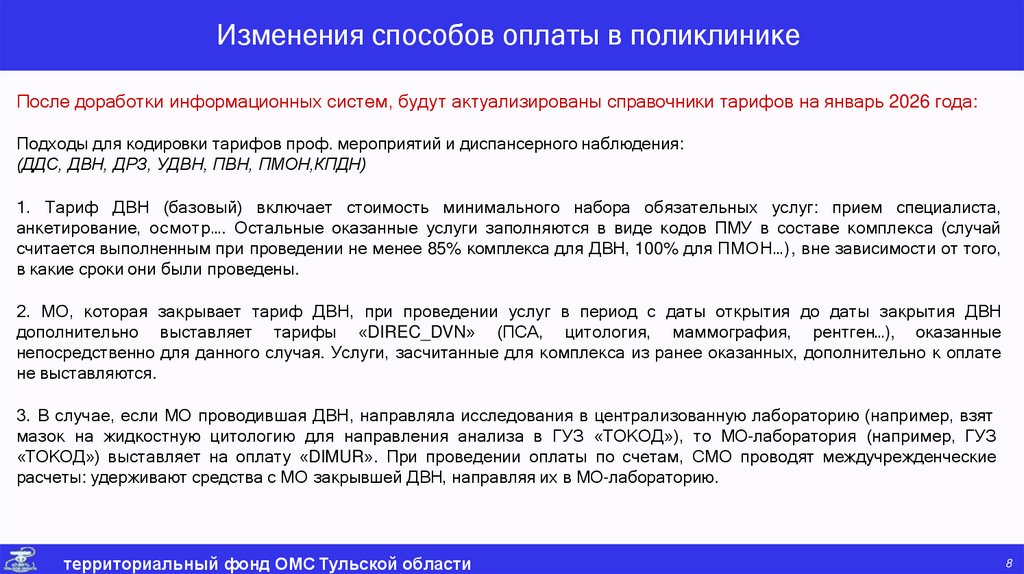 Изменения способов оплаты в поликлинике

После доработки информационных систем, будут актуализированы справочники тарифов на январь 2026 года:

Подходы для кодировки тарифов проф. мероприятий и диспансерного наблюдения:
(ДДС, ДВН, ДРЗ, УДВН, ПВН, ПМОН,КПДН)

1. Тариф ДВН (базовый) включает стоимость минимального набора обязательных услуг: прием специалиста, анкетирование, осмотр.... Остальные оказанные услуги заполняются в виде кодов ПМУ в составе комплекса (случай считается выполненным при проведении не менее 85% комплекса для ДВН, 100% для ПМОН...), вне зависимости от того, в какие сроки они были проведены.

2. МО, которая закрывает тариф ДВН, при проведении услуг в период с даты открытия до даты закрытия ДВН дополнительно выставляет тарифы «DIREC_DVN» (ПСА, цитология, маммография, рентген...), оказанные непосредственно для данного случая. Услуги, засчитанные для комплекса из ранее оказанных, дополнительно к оплате не выставляются.

3. В случае, если МО проводившая ДВН, направляла исследования в централизованную лабораторию (например, взят мазок на жидкостную цитологию для направления анализа в ГУЗ «ТОКОД»), то МО-лаборатория (например, ГУЗ «ТОКОД») выставляет на оплату «DIMUR». При проведении оплаты по счетам, СМО проводят междучрежденческие расчеты: удерживают средства с МО закрывшей ДВН, направляя их в МО-лабораторию.

территориальный фонд ОМС Тульской области

8